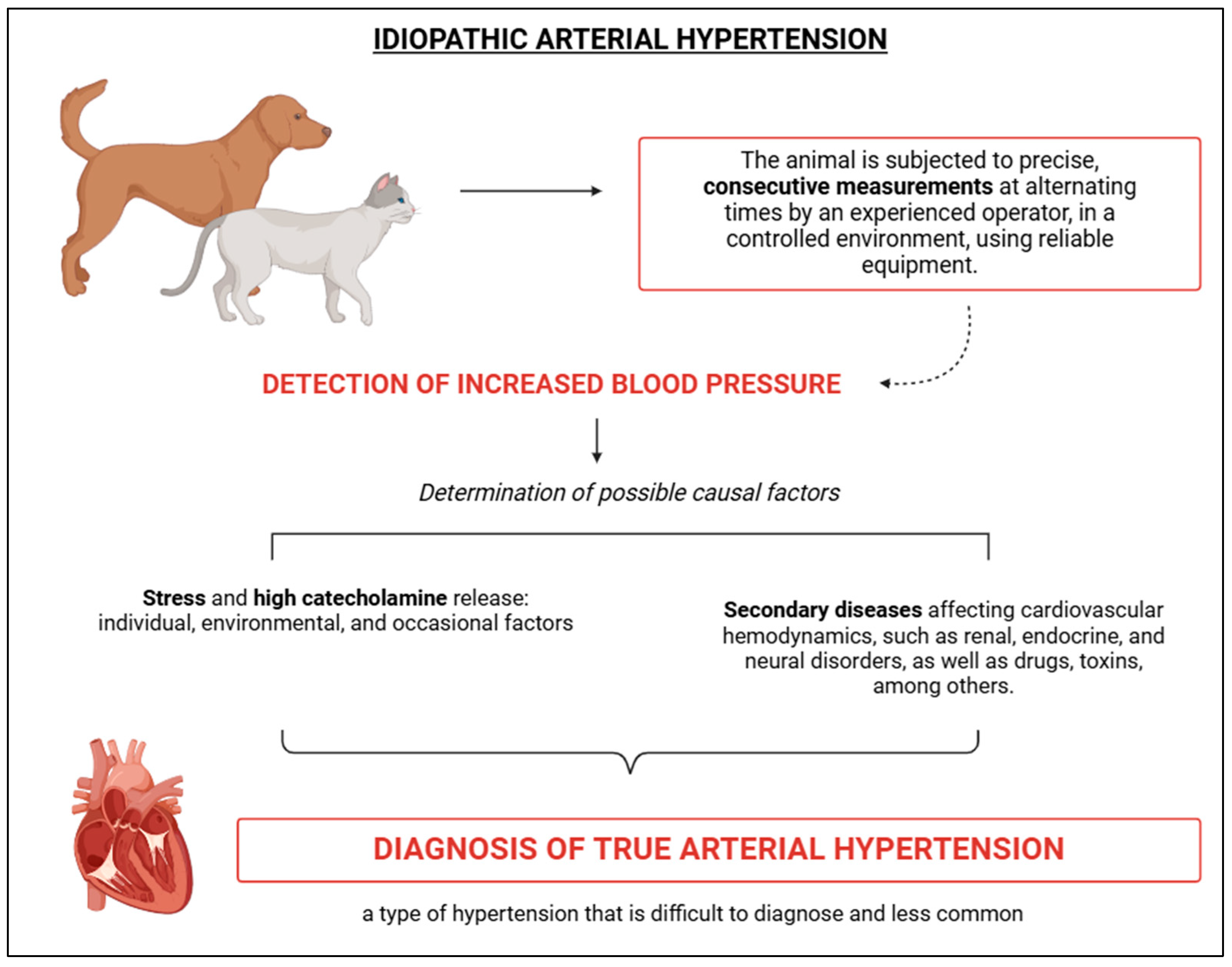 IDIOPATHIC ARTERIAL HYPERTENSION

The animal is subjected to precise, consecutive measurements at alternating times by an experienced operator, in a controlled environment, using reliable equipment.

DETECTION OF INCREASED BLOOD PRESSURE

Determination of possible causal factors

Stress and high catecholamine release: individual, environmental, and occasional factors

Secondary diseases affecting cardiovascular hemodynamics, such as renal, endocrine, and neural disorders, as well as drugs, toxins, among others.

DIAGNOSIS OF TRUE ARTERIAL HYPERTENSION

a type of hypertension that is difficult to diagnose and less common